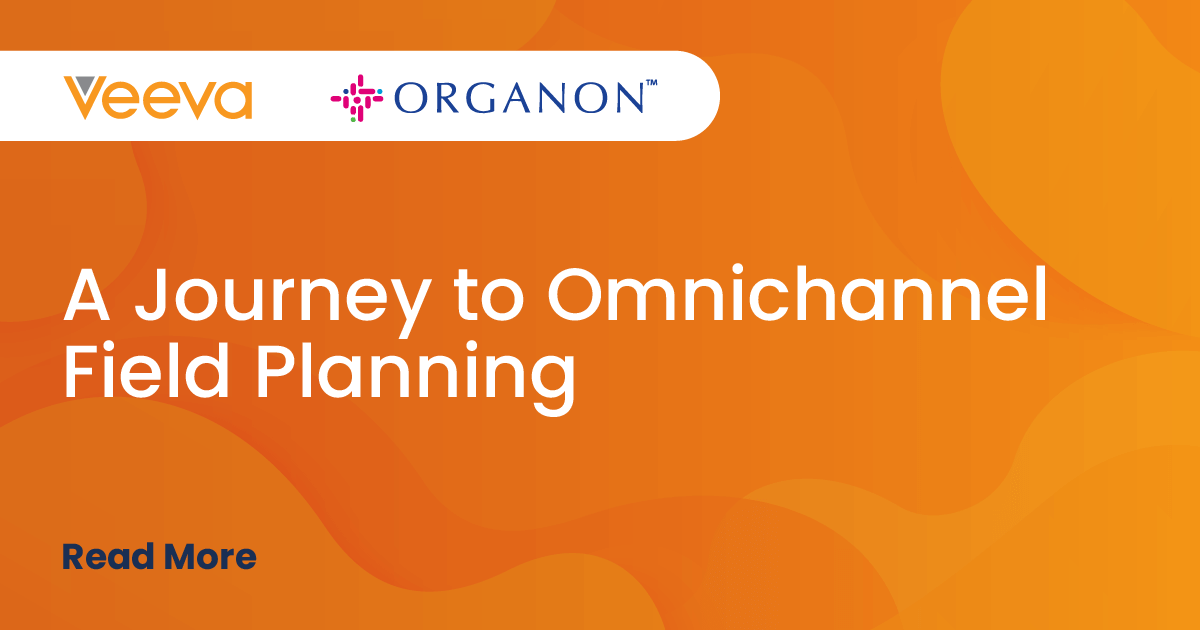 Veeva ORGANON™

A Journey to Omnichannel Field Planning

Read More